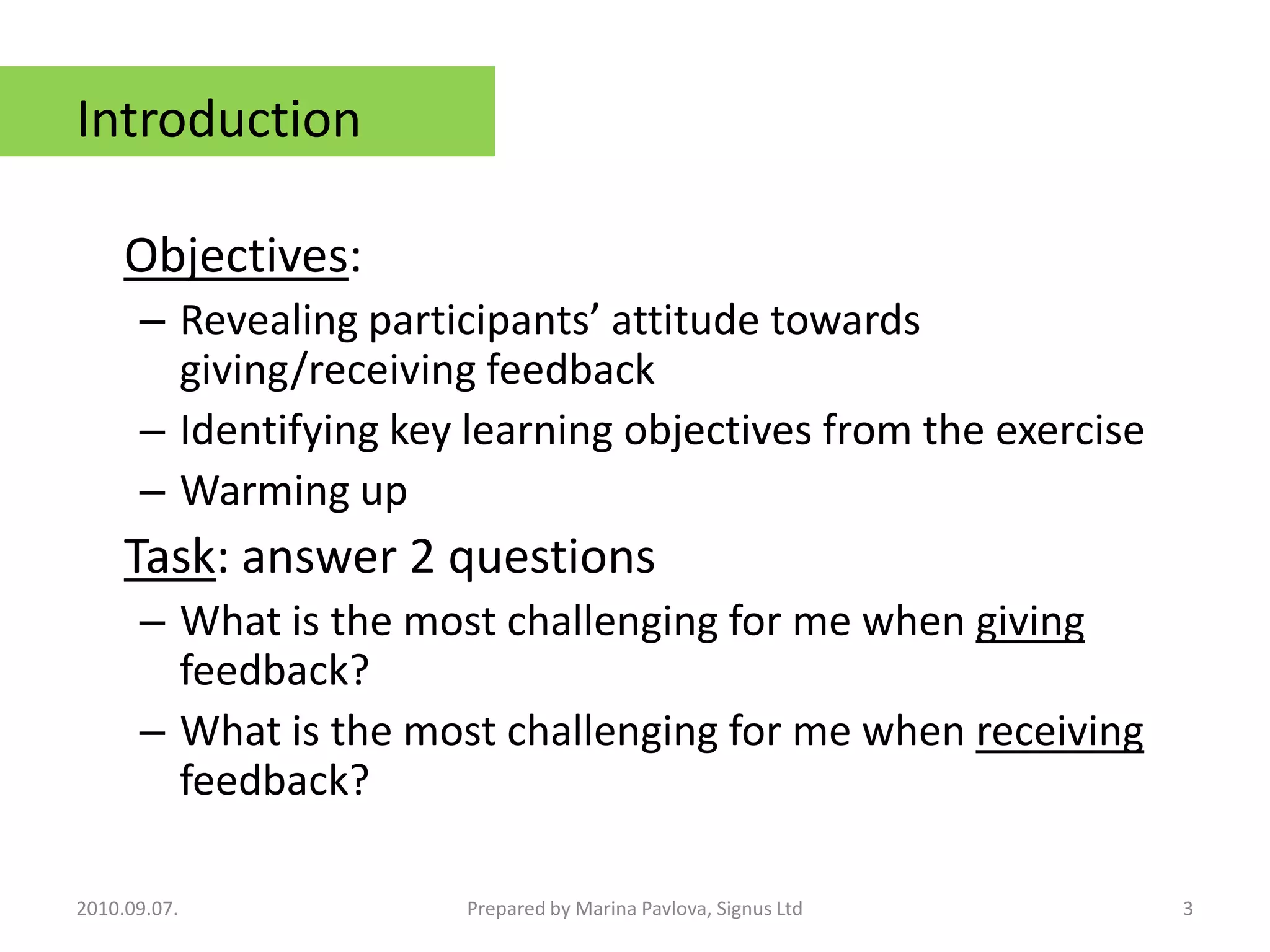 Introduction

Objectives:

– Revealing participants' attitude towards giving/receiving feedback
– Identifying key learning objectives from the exercise
– Warming up

Task: answer 2 questions

– What is the most challenging for me when giving feedback?
– What is the most challenging for me when receiving feedback?

2010.09.07.

Prepared by Marina Pavlova, Signus Ltd

3